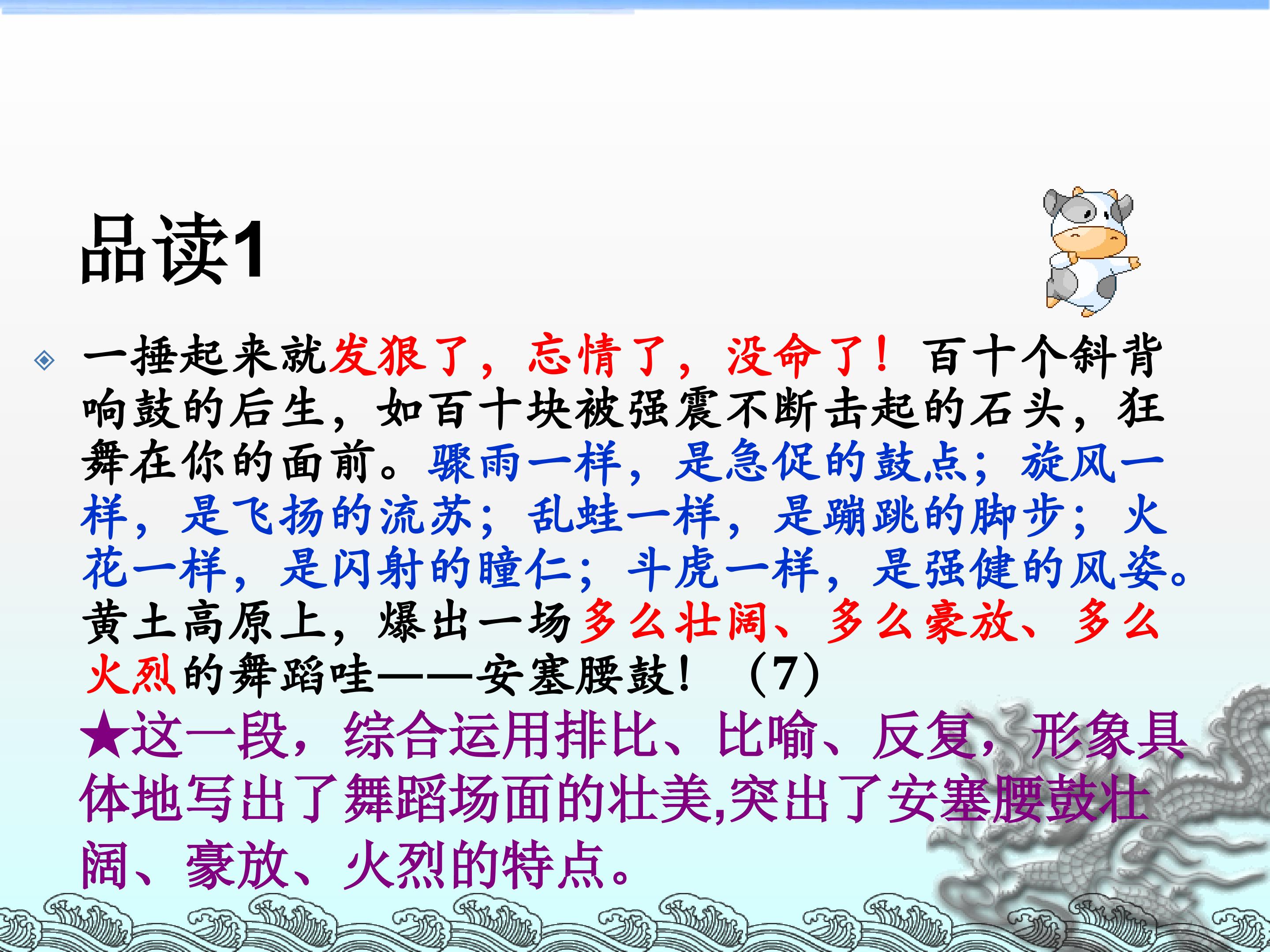 品读1

一捶起来就发狠了，忘情了，没命了！百十个斜背响鼓的后生，如百十块被强震不断击起的石头，狂舞在你的面前。骤雨一样，是急促的鼓点；旋风一样，是飞扬的流苏；乱蛙一样，是蹦跳的脚步；火花一样，是闪射的瞳仁；斗虎一样，是强健的风姿。黄土高原上，爆出一场多么壮阔、多么豪放、多么火烈的舞蹈哇——安塞腰鼓！（7）
★这一段，综合运用排比、比喻、反复，形象具体地写出了舞蹈场面的壮美,突出了安塞腰鼓壮阔、豪放、火烈的特点。